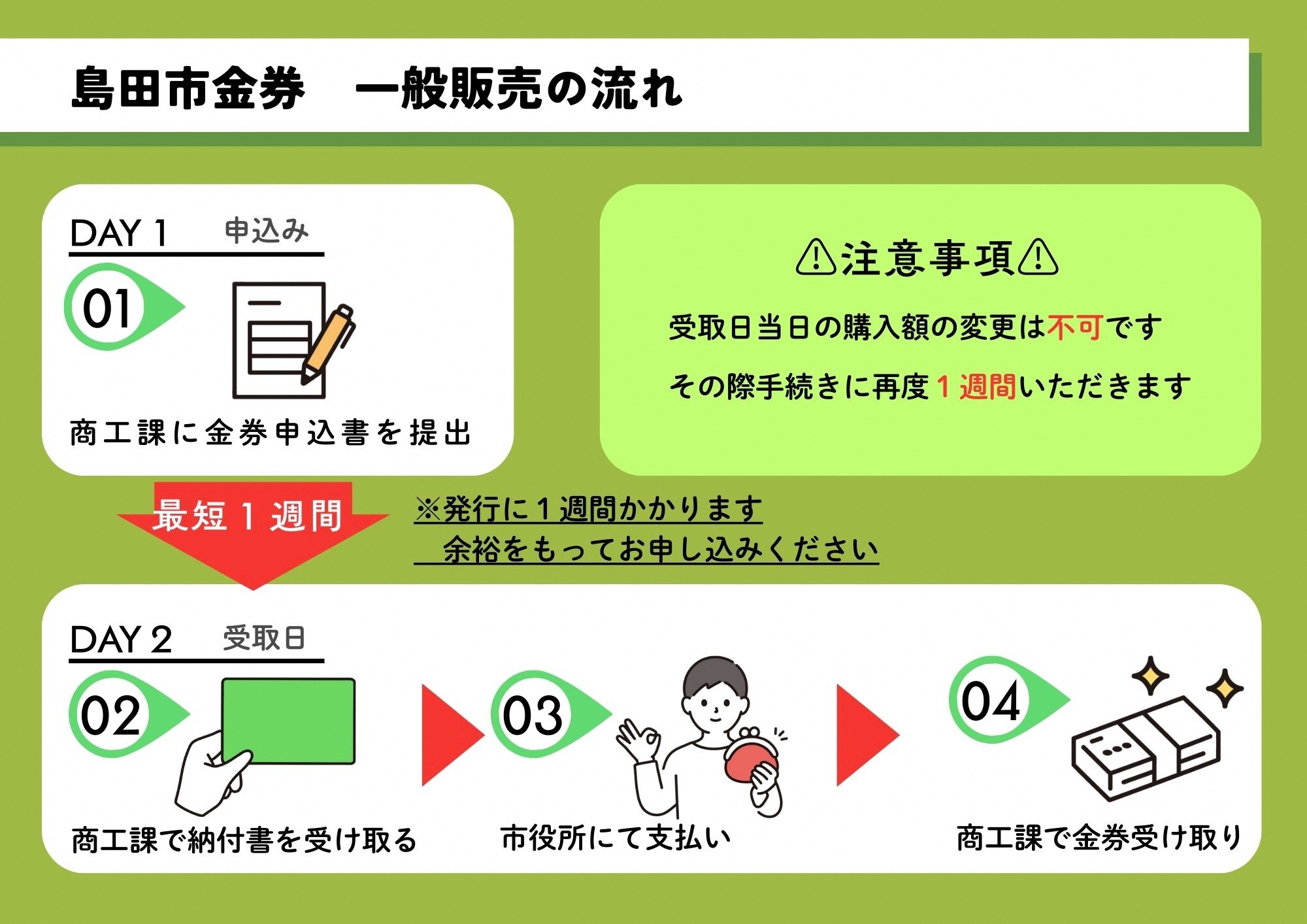 島田市金券　一般販売の流れ

DAY 1　申込み

01

商工課に金券申込書を提出

⚠注意事項⚠

受取日当日の購入額の変更は不可です

その際手続きに再度１週間いただきます

最短１週間

※発行に１週間かかります
　余裕をもってお申し込みください

DAY 2　受取日

02

商工課で納付書を受け取る

03

市役所にて支払い

04

商工課で金券受け取り